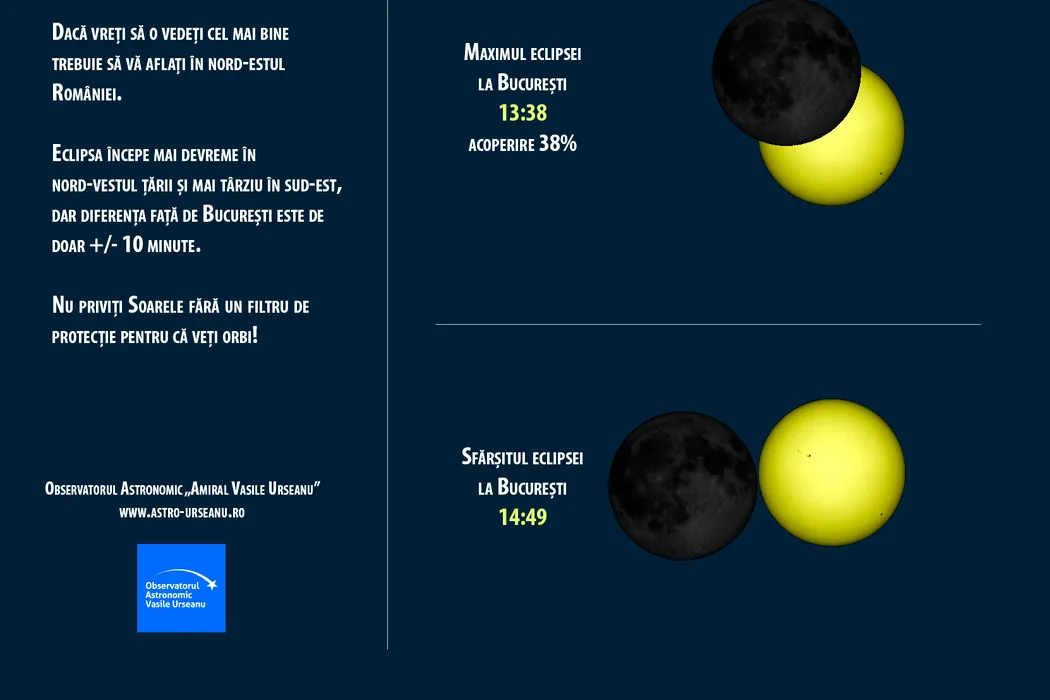 Dacă vreți să o vedeți cel mai bine trebuie să vă aflați în nord-estul României.

Eclipsa începe mai devreme în nord-vestul țării și mai târziu în sud-est, dar diferența față de București este de doar +/- 10 minute.

Nu priviți Soarele fără un filtru de protecție pentru că veți orbi!

Observatorul Astronomic „Amiral Vasile Urseanu”
www.astro-urseanu.ro

Observatorul Astronomic Vasile Urseanu

Maximul eclipsei
la București
13:38
acoperire 38%

Sfârșitul eclipsei
la București
14:49